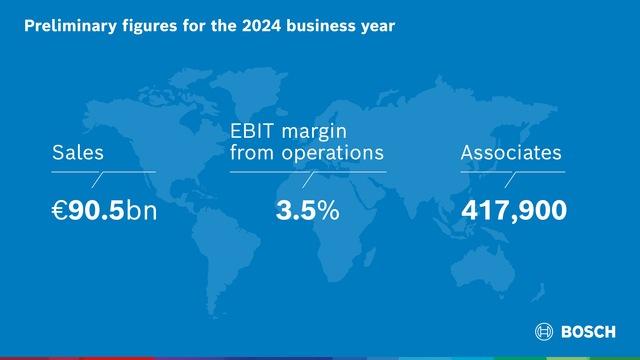 Preliminary figures for the 2024 business year

Sales

€90.5bn

EBIT margin from operations

3.5%

Associates

417,900

BOSCH